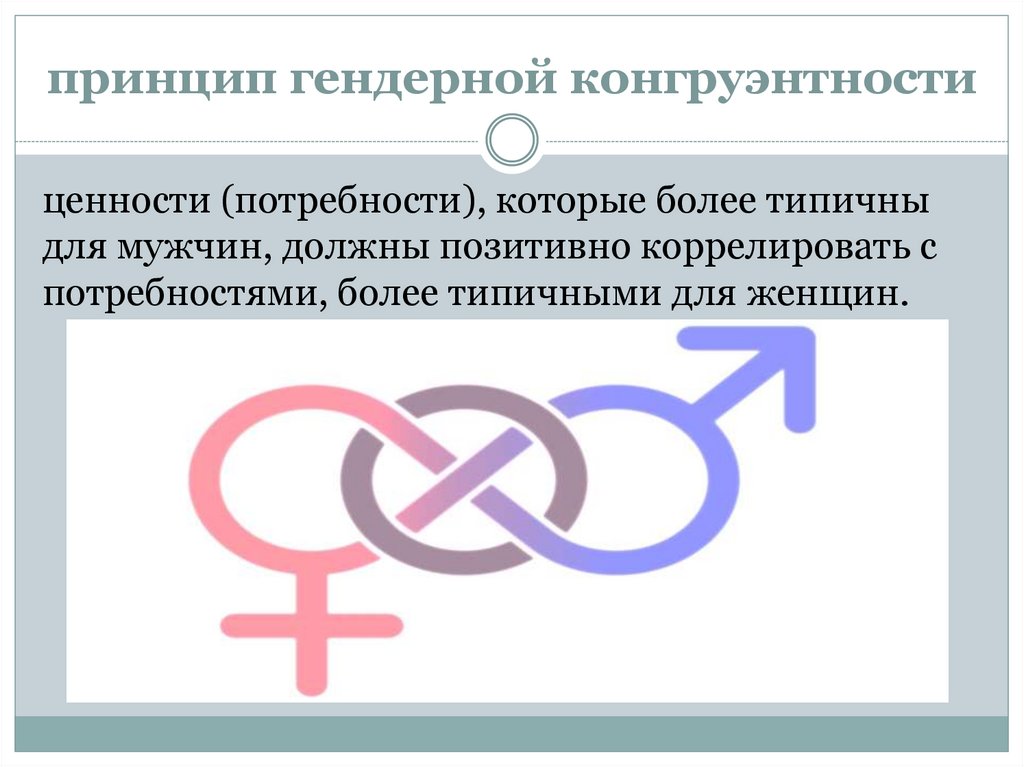 принцип гендерной конгруэнтности

ценности (потребности), которые более типичны для мужчин, должны позитивно коррелировать с потребностями, более типичными для женщин.